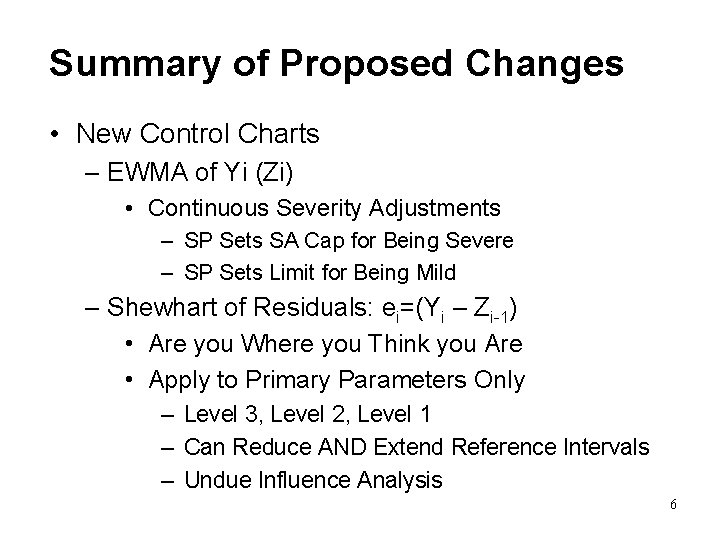 Summary of Proposed Changes

• New Control Charts
– EWMA of Yi (Zi)
• Continuous Severity Adjustments
– SP Sets SA Cap for Being Severe
– SP Sets Limit for Being Mild
– Shewhart of Residuals: $e_i=(Y_i - Z_{i-1})$
• Are you Where you Think you Are
• Apply to Primary Parameters Only
– Level 3, Level 2, Level 1
– Can Reduce AND Extend Reference Intervals
– Undue Influence Analysis

6